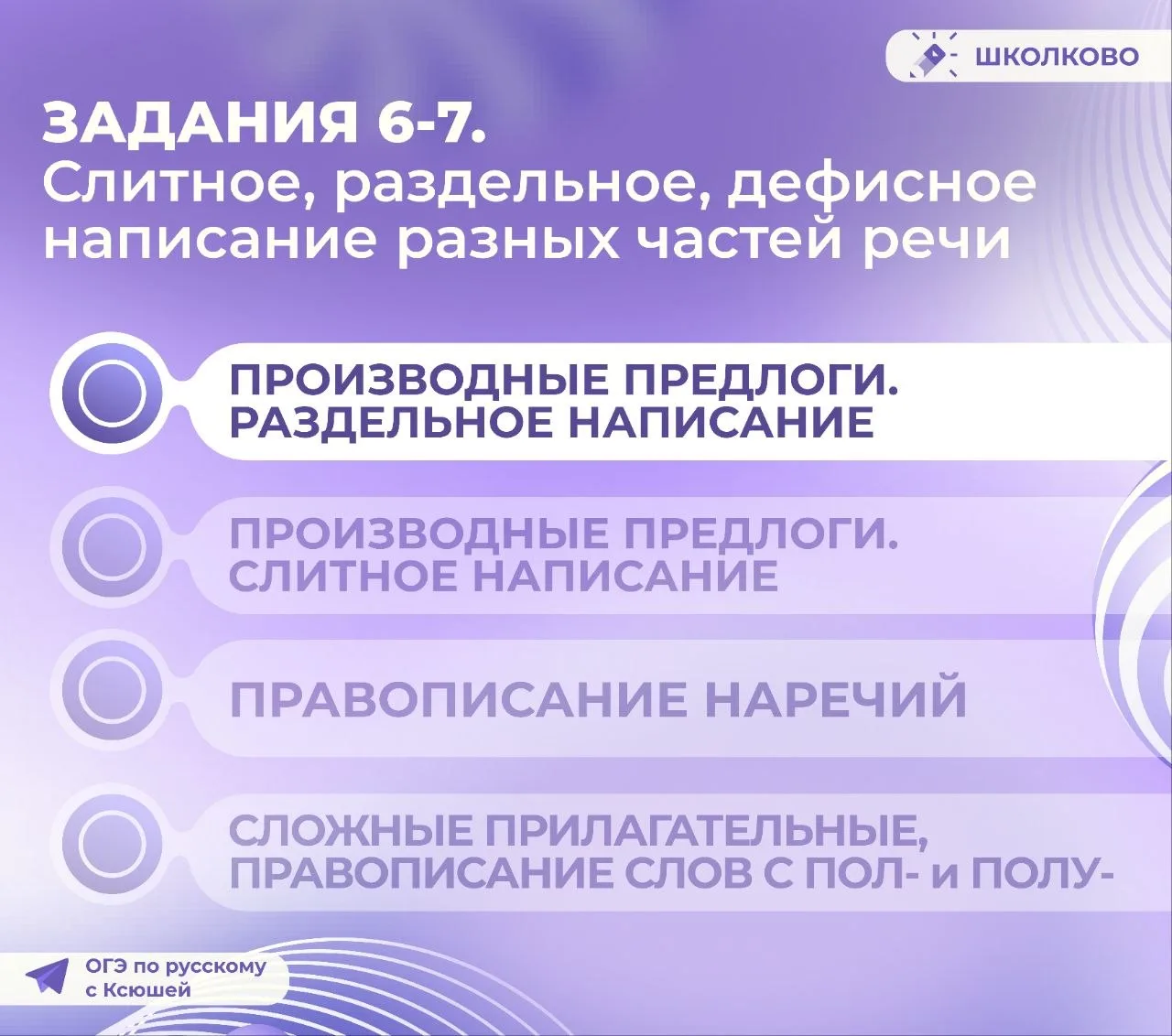 ШКОЛКОВО

ЗАДАНИЯ 6-7.
Слитное, раздельное, дефисное написание разных частей речи

ПРОИЗВОДНЫЕ ПРЕДЛОГИ. РАЗДЕЛЬНОЕ НАПИСАНИЕ

ПРОИЗВОДНЫЕ ПРЕДЛОГИ. СЛИТНОЕ НАПИСАНИЕ

ПРАВОПИСАНИЕ НАРЕЧИЙ

СЛОЖНЫЕ ПРИЛАГАТЕЛЬНЫЕ, ПРАВОПИСАНИЕ СЛОВ С ПОЛ- и ПОЛУ-

ОГЭ по русскому с Ксюшей